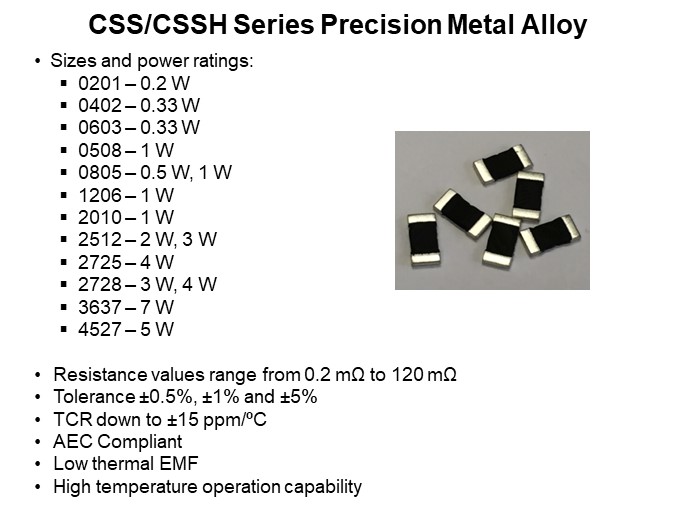 CSS/CSSH Series Precision Metal Alloy

• Sizes and power ratings:
  ▪ 0201 – 0.2 W
  ▪ 0402 – 0.33 W
  ▪ 0603 – 0.33 W
  ▪ 0508 – 1 W
  ▪ 0805 – 0.5 W, 1 W
  ▪ 1206 – 1 W
  ▪ 2010 – 1 W
  ▪ 2512 – 2 W, 3 W
  ▪ 2725 – 4 W
  ▪ 2728 – 3 W, 4 W
  ▪ 3637 – 7 W
  ▪ 4527 – 5 W

• Resistance values range from 0.2 mΩ to 120 mΩ
• Tolerance ±0.5%, ±1% and ±5%
• TCR down to ±15 ppm/ºC
• AEC Compliant
• Low thermal EMF
• High temperature operation capability